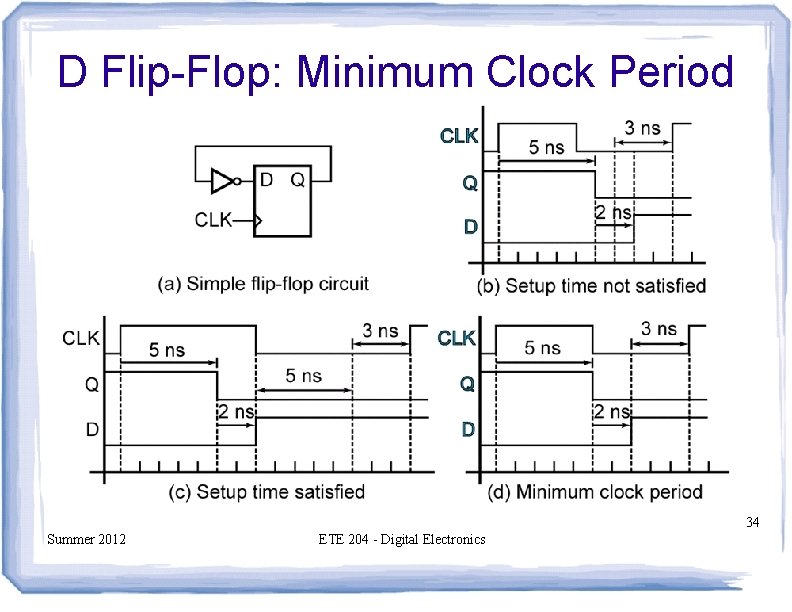 D Flip-Flop: Minimum Clock Period

D Q
CLK

(a) Simple flip-flop circuit

CLK
5 ns
3 ns
Q
2 ns
D

(b) Setup time not satisfied

CLK
5 ns
3 ns
Q
5 ns
2 ns
D

(c) Setup time satisfied

CLK
5 ns
3 ns
Q
2 ns
D

(d) Minimum clock period

34

Summer 2012

ETE 204 - Digital Electronics